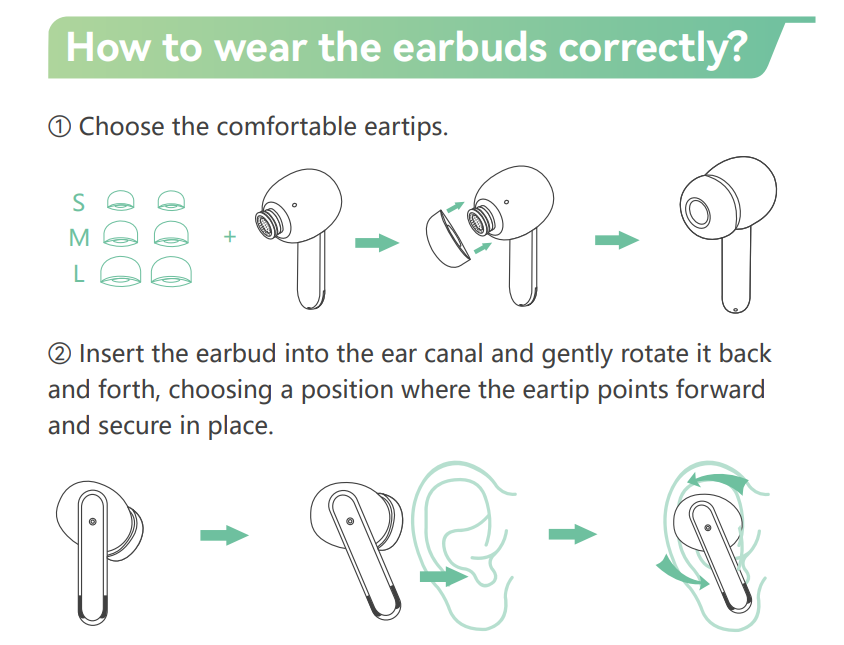 How to wear the earbuds correctly?

① Choose the comfortable eartips.

S
M
L
+

② Insert the earbud into the ear canal and gently rotate it back and forth, choosing a position where the eartip points forward and secure in place.